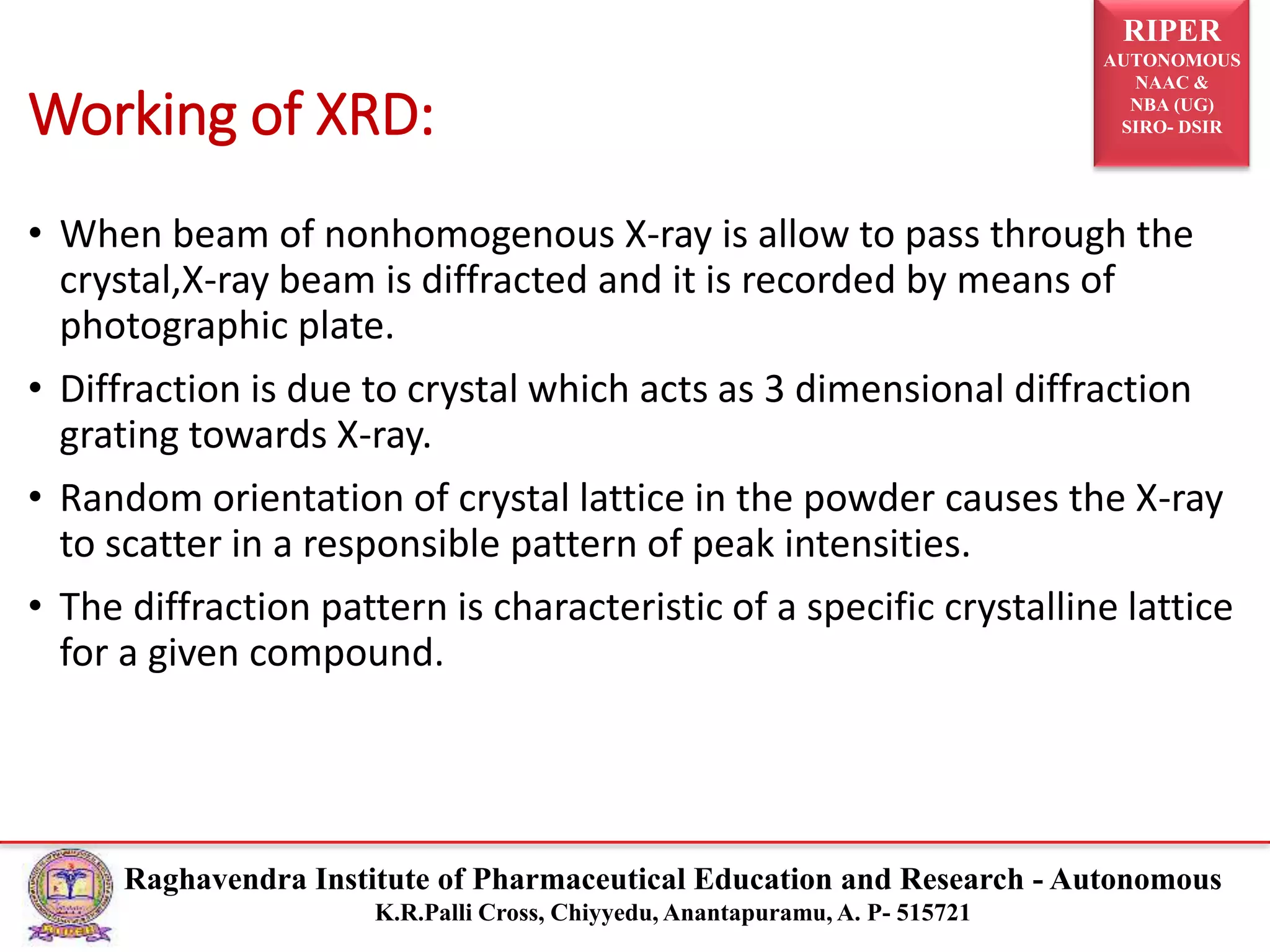 RIPER
AUTONOMOUS
NAAC &
NBA (UG)
SIRO- DSIR

Working of XRD:

• When beam of nonhomogenous X-ray is allow to pass through the crystal,X-ray beam is diffracted and it is recorded by means of photographic plate.

• Diffraction is due to crystal which acts as 3 dimensional diffraction grating towards X-ray.

• Random orientation of crystal lattice in the powder causes the X-ray to scatter in a responsible pattern of peak intensities.

• The diffraction pattern is characteristic of a specific crystalline lattice for a given compound.

RIPER

Raghavendra Institute of Pharmaceutical Education and Research - Autonomous
K.R.Palli Cross, Chiyyedu, Anantapuramu, A. P- 515721